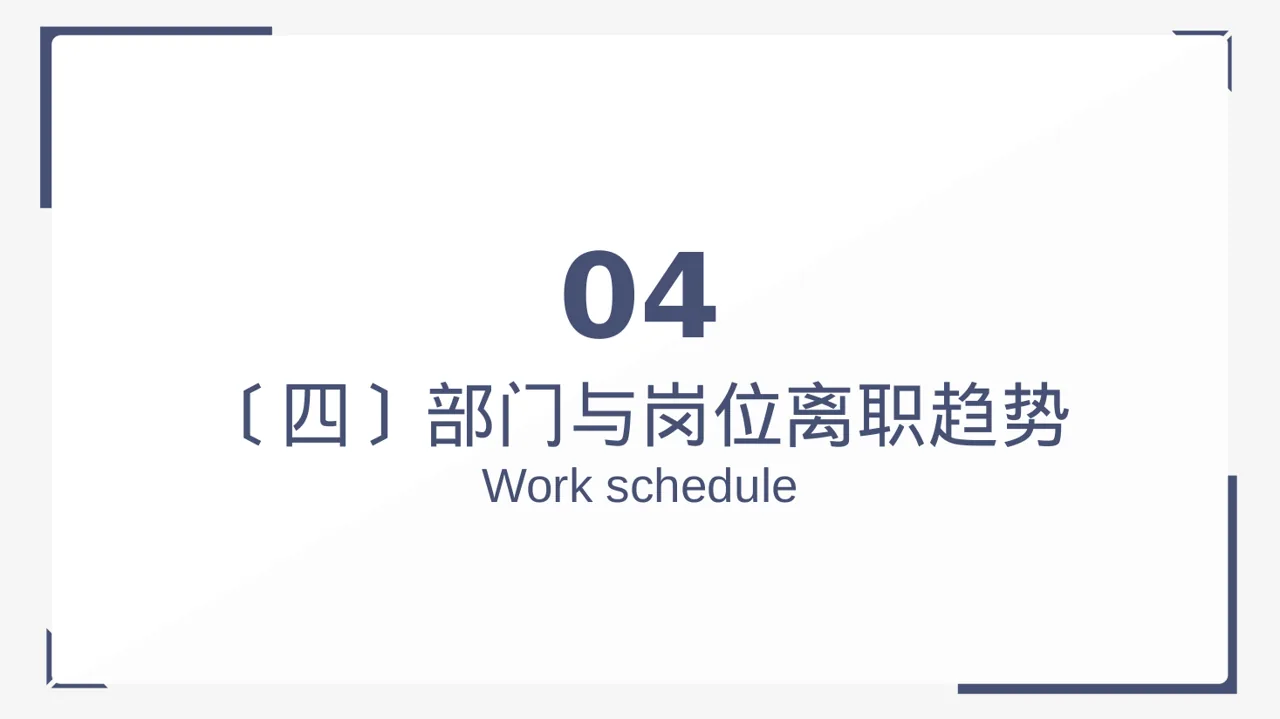 04

〔四〕部门与岗位离职趋势

Work schedule